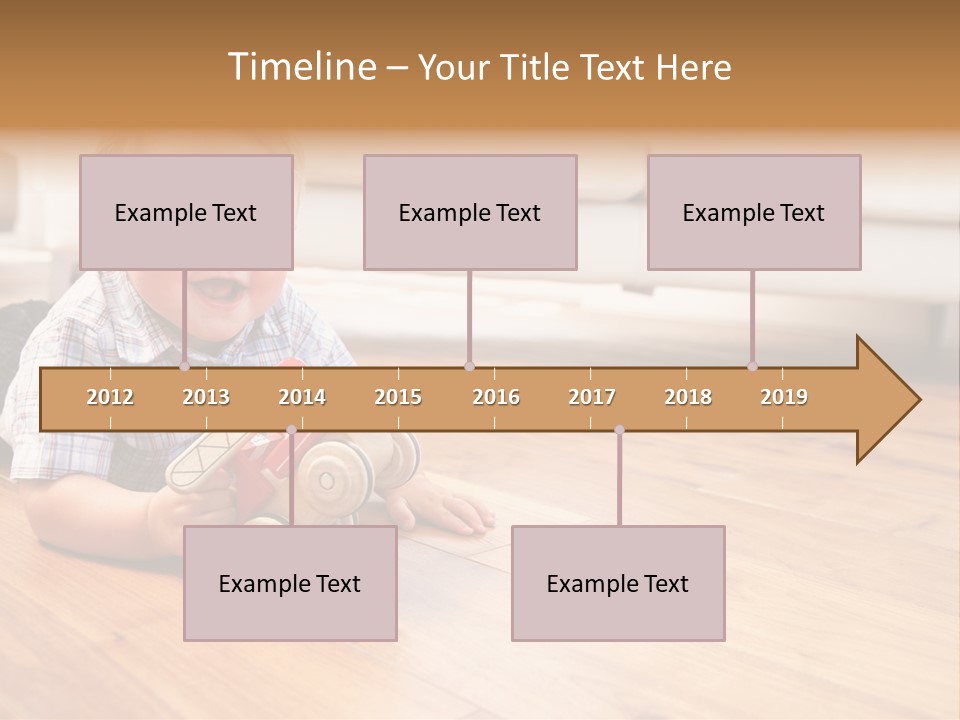 Timeline – Your Title Text Here

Example Text

Example Text

Example Text

2012 2013 2014 2015 2016 2017 2018 2019

Example Text

Example Text